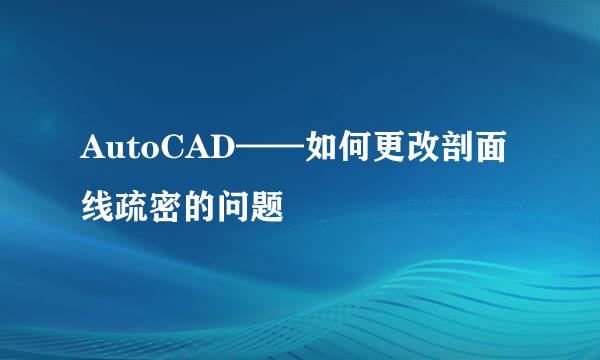 AutoCAD——如何更改剖面线疏密的问题